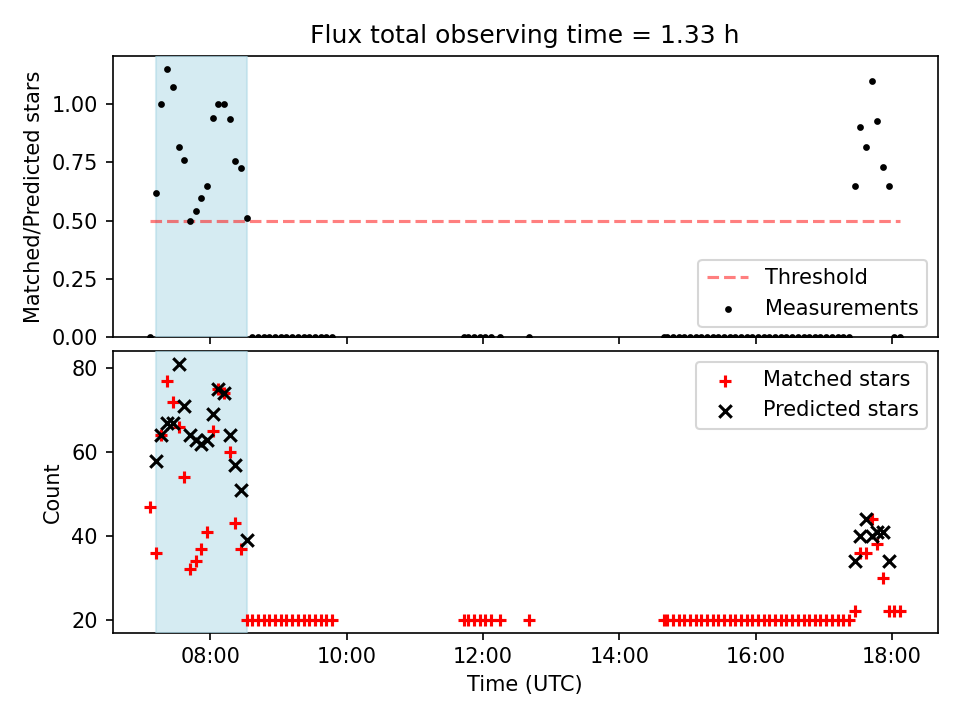 Flux total observing time = 1.33 h

Matched/Predicted stars

1.00
0.75
0.50
0.25
0.00

Threshold
Measurements

Count

80
60
40
20

Matched stars
Predicted stars

08:00
10:00
12:00
14:00
16:00
18:00

Time (UTC)